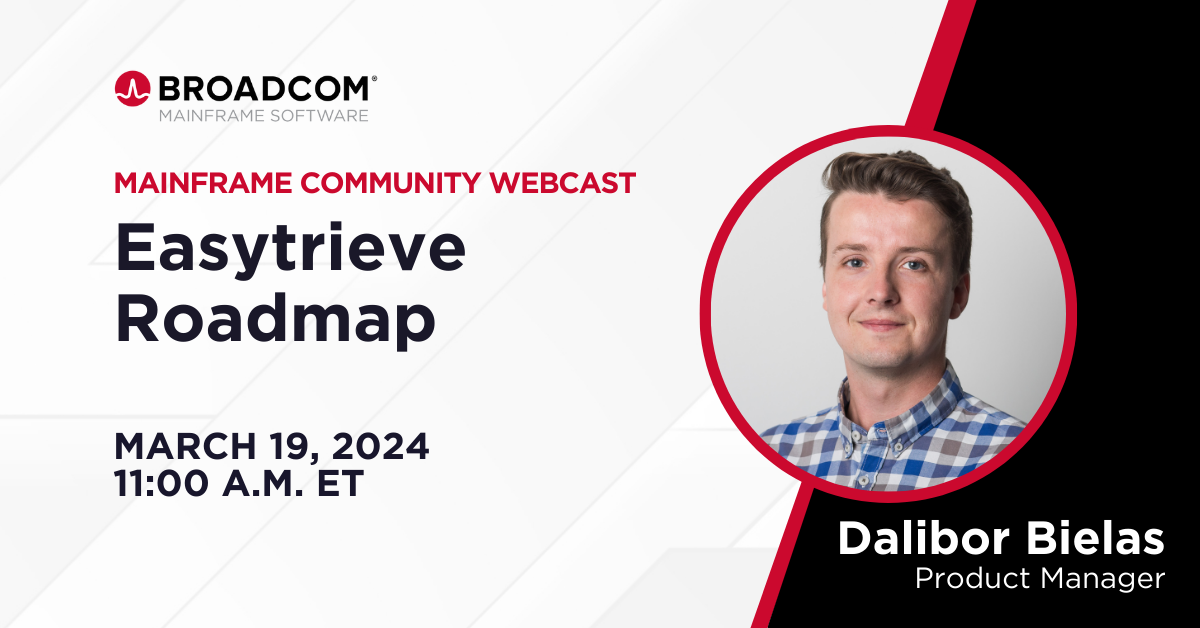 BROADCOM®
MAINFRAME SOFTWARE

MAINFRAME COMMUNITY WEBCAST

Easytrieve Roadmap

MARCH 19, 2024
11:00 A.M. ET

Dalibor Bielas
Product Manager